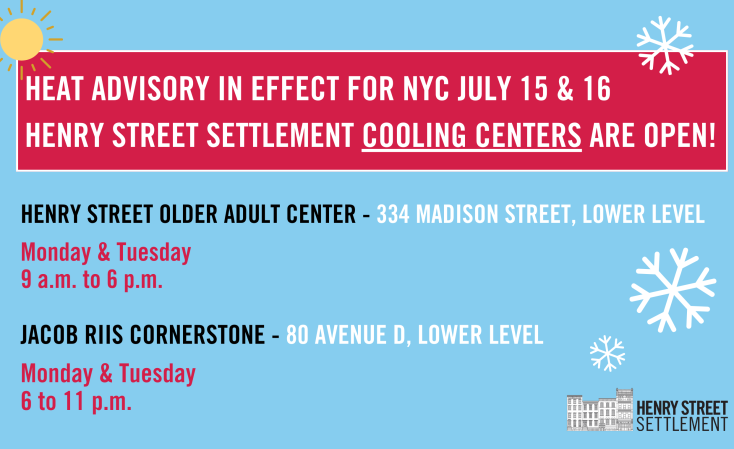 HEAT ADVISORY IN EFFECT FOR NYC JULY 15 & 16
HENRY STREET SETTLEMENT COOLING CENTERS ARE OPEN!

HENRY STREET OLDER ADULT CENTER - 334 MADISON STREET, LOWER LEVEL

Monday & Tuesday
9 a.m. to 6 p.m.

JACOB RIIS CORNERSTONE - 80 AVENUE D, LOWER LEVEL

Monday & Tuesday
6 to 11 p.m.

HENRY STREET
SETTLEMENT